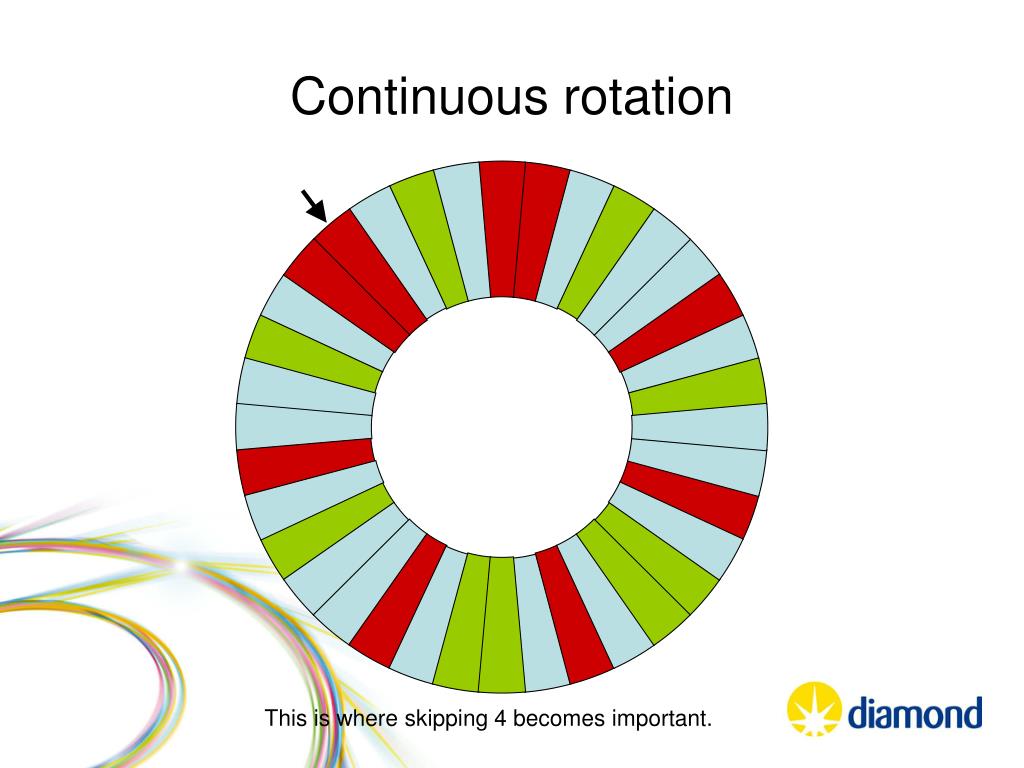 Continuous rotation

This is where skipping 4 becomes important.

diamond